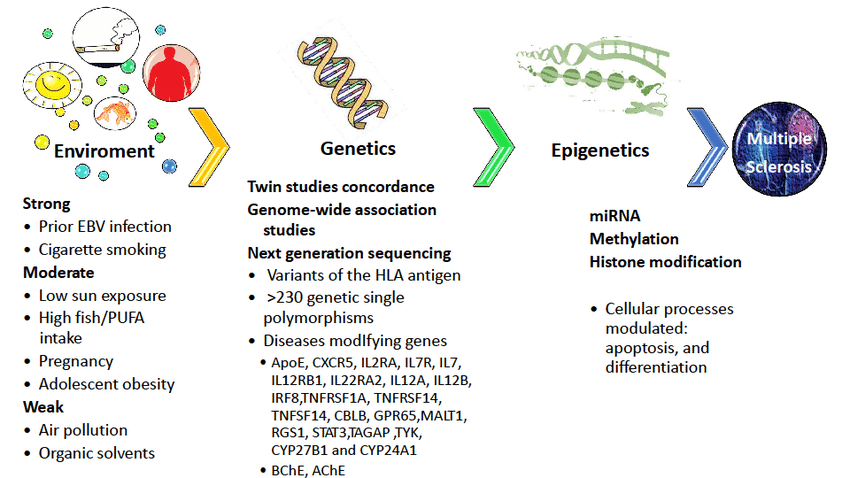 Enviroment

Strong
• Prior EBV infection
• Cigarette smoking
Moderate
• Low sun exposure
• High fish/PUFA intake
• Pregnancy
• Adolescent obesity
Weak
• Air pollution
• Organic solvents

Genetics

Twin studies concordance
Genome-wide association studies
Next generation sequencing
• Variants of the HLA antigen
• >230 genetic single polymorphisms
• Diseases modIfying genes
• ApoE, CXCR5, IL2RA, IL7R, IL7, IL12RB1, IL22RA2, IL12A, IL12B, IRF8,TNFRSF1A, TNFRSF14, TNFSF14, CBLB, GPR65,MALT1, RGS1, STAT3,TAGAP ,TYK, CYP27B1 and CYP24A1
• BChE, AChE

Epigenetics

miRNA
Methylation
Histone modification

• Cellular processes modulated: apoptosis, and differentiation

Multiple Sclerosis